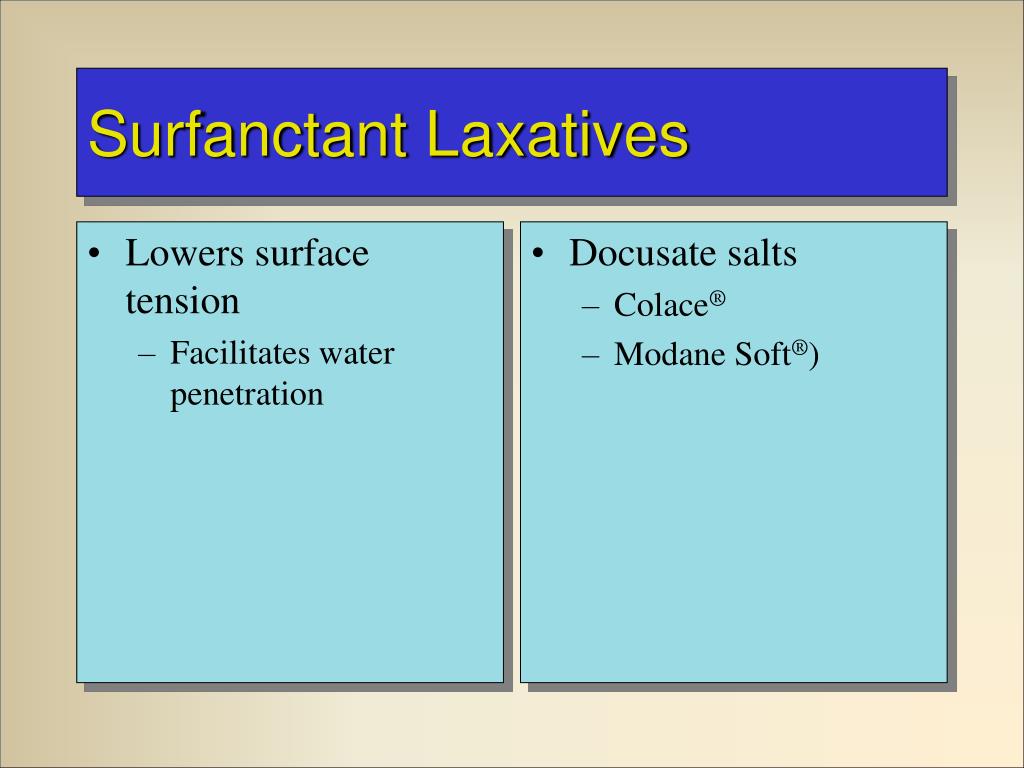 Surfanctant Laxatives

• Lowers surface tension
– Facilitates water penetration

• Docusate salts
– Colace®
– Modane Soft®)